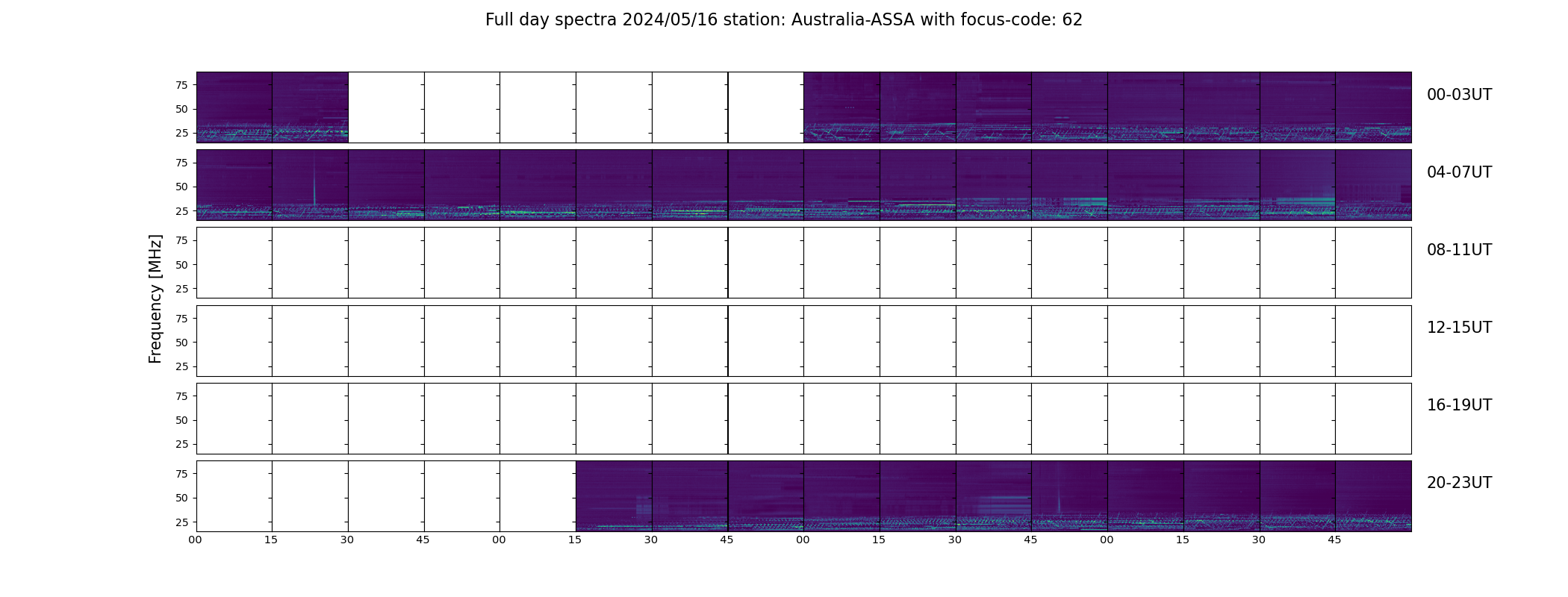 Full day spectra 2024/05/16 station: Australia-ASSA with focus-code: 62

Frequency [MHz]

75
50
25
00-03UT

75
50
25
04-07UT

75
50
25
08-11UT

75
50
25
12-15UT

75
50
25
16-19UT

75
50
25
20-23UT

00 15 30 45 00 15 30 45 00 15 30 45 00 15 30 45